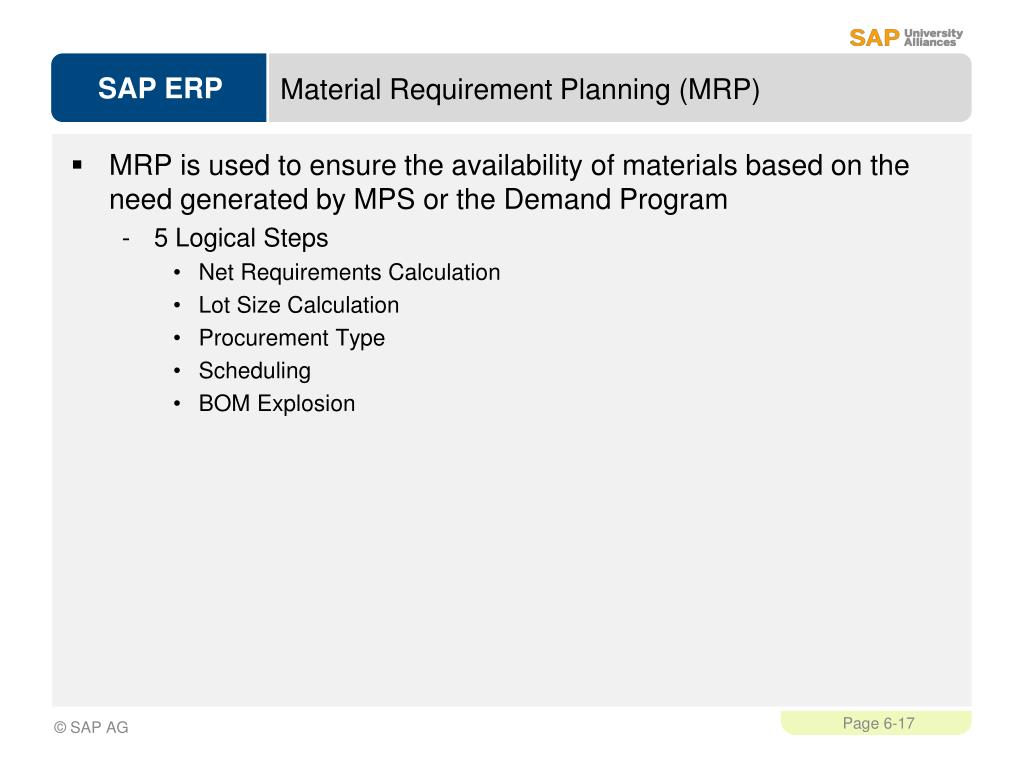 SAP University Alliances

SAP ERP

Material Requirement Planning (MRP)

▪ MRP is used to ensure the availability of materials based on the need generated by MPS or the Demand Program
- 5 Logical Steps
• Net Requirements Calculation
• Lot Size Calculation
• Procurement Type
• Scheduling
• BOM Explosion

© SAP AG

Page 6-17